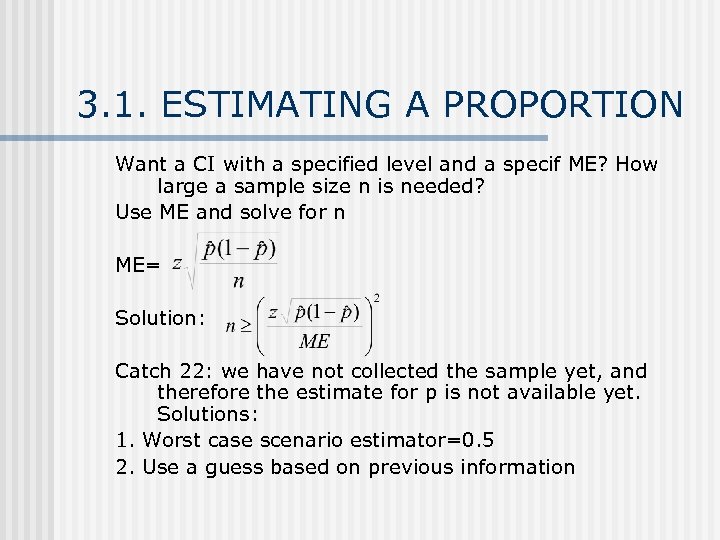 3.1. ESTIMATING A PROPORTION

Want a CI with a specified level and a specif ME? How large a sample size n is needed?

Use ME and solve for n

ME= $z\sqrt{\frac{\hat{p}(1-\hat{p})}{n}}$

Solution: $n \geq \left(\frac{z\sqrt{\hat{p}(1-\hat{p})}}{ME}\right)^2$

Catch 22: we have not collected the sample yet, and therefore the estimate for p is not available yet. Solutions:

1. Worst case scenario estimator=0.5

2. Use a guess based on previous information